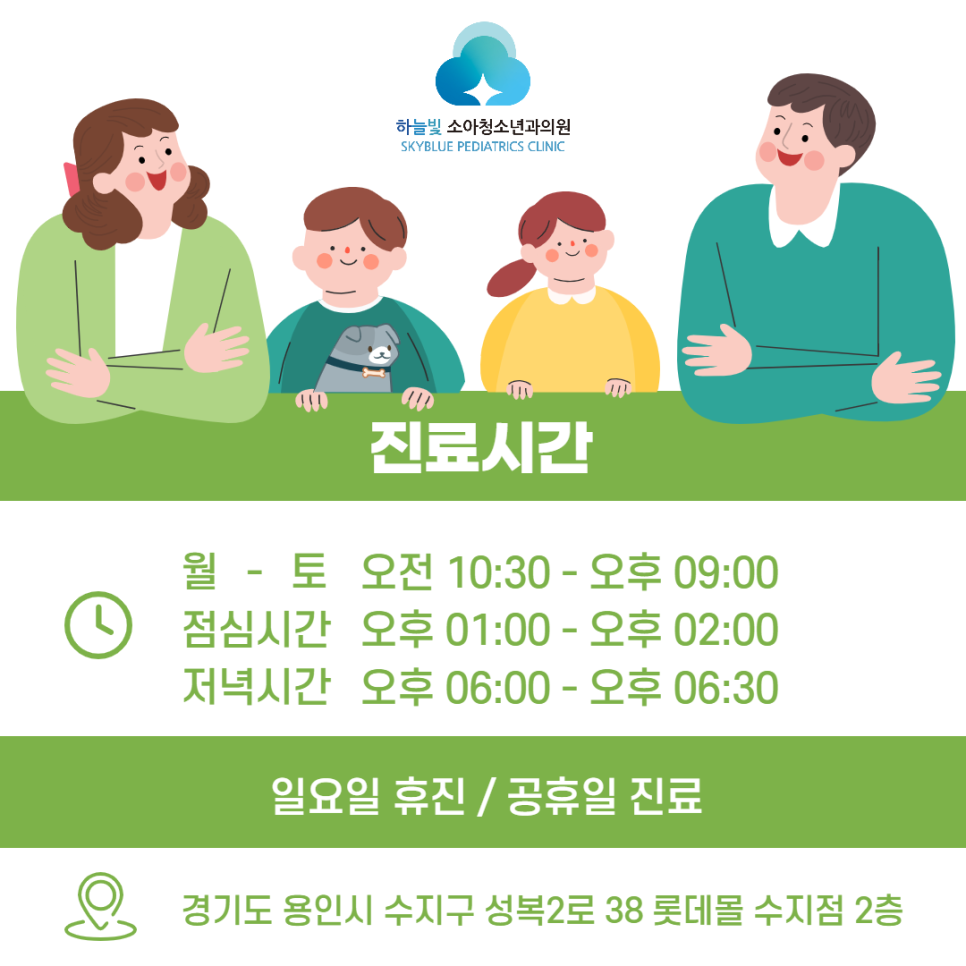 하늘빛 소아청소년과의원
SKYBLUE PEDIATRICS CLINIC

진료시간

월 - 토 오전 10:30 - 오후 09:00
점심시간 오후 01:00 - 오후 02:00
저녁시간 오후 06:00 - 오후 06:30

일요일 휴진 / 공휴일 진료

경기도 용인시 수지구 성복2로 38 롯데몰 수지점 2층